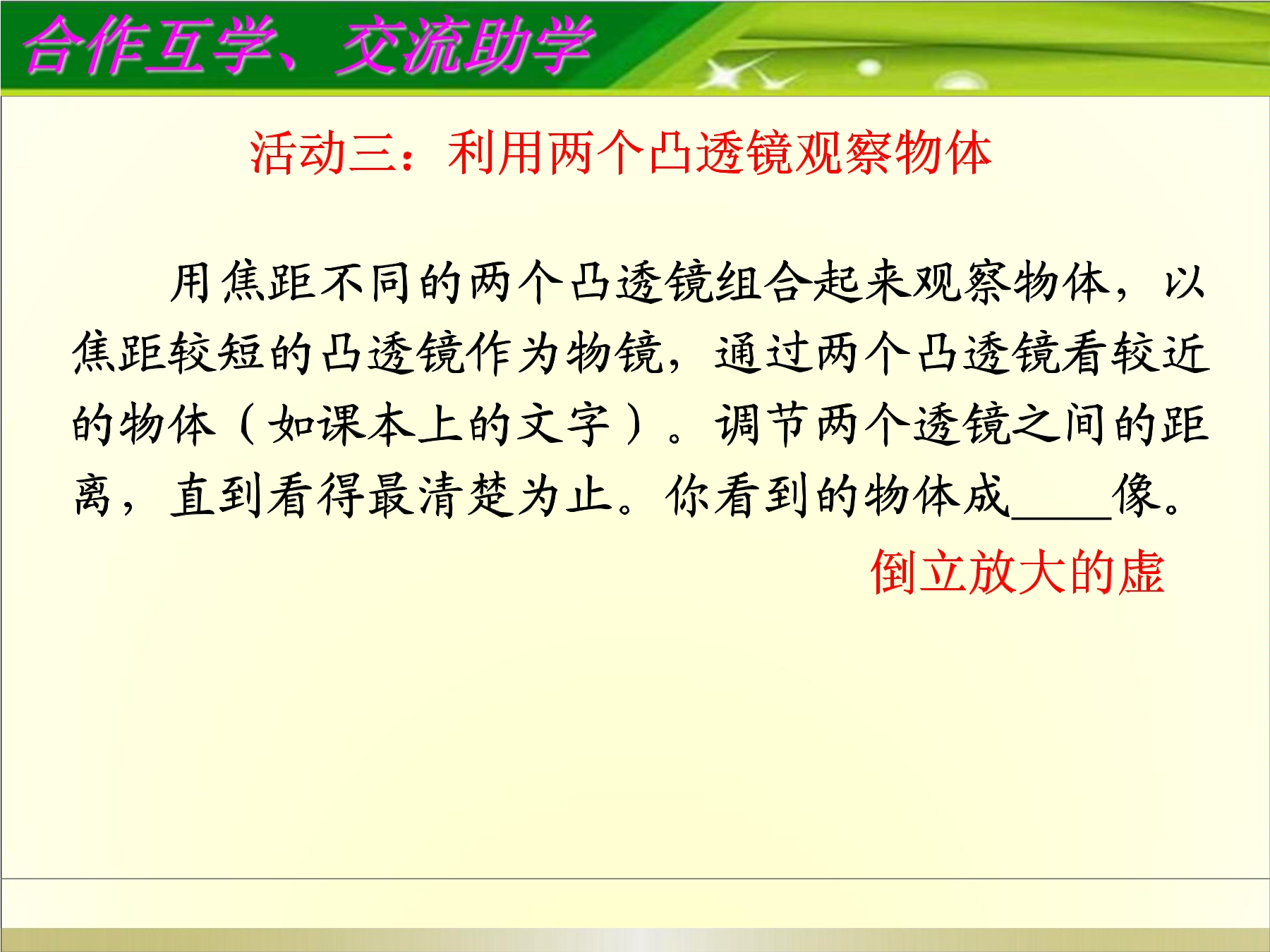 合作互学、交流助学

活动三：利用两个凸透镜观察物体

用焦距不同的两个凸透镜组合起来观察物体，以焦距较短的凸透镜作为物镜，通过两个凸透镜看较近的物体（如课本上的文字）。调节两个透镜之间的距离，直到看得最清楚为止。你看到的物体成____像。

倒立放大的虚